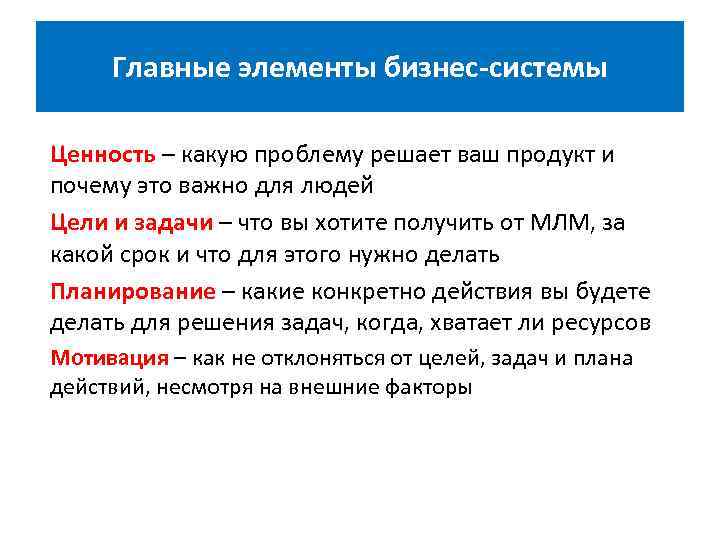 Главные элементы бизнес-системы

Ценность – какую проблему решает ваш продукт и почему это важно для людей

Цели и задачи – что вы хотите получить от МЛМ, за какой срок и что для этого нужно делать

Планирование – какие конкретно действия вы будете делать для решения задач, когда, хватает ли ресурсов

Мотивация – как не отклоняться от целей, задач и плана действий, несмотря на внешние факторы